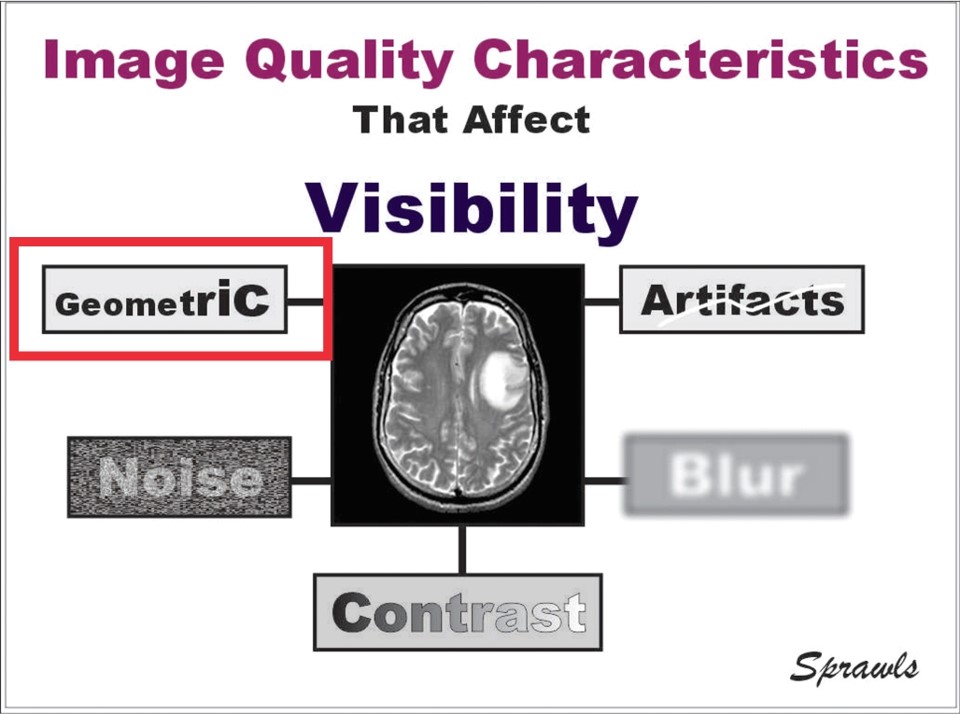 Image Quality Characteristics
That Affect
Visibility

GeometriC

Artifacts

Noise

Blur

Contrast

Sprawls